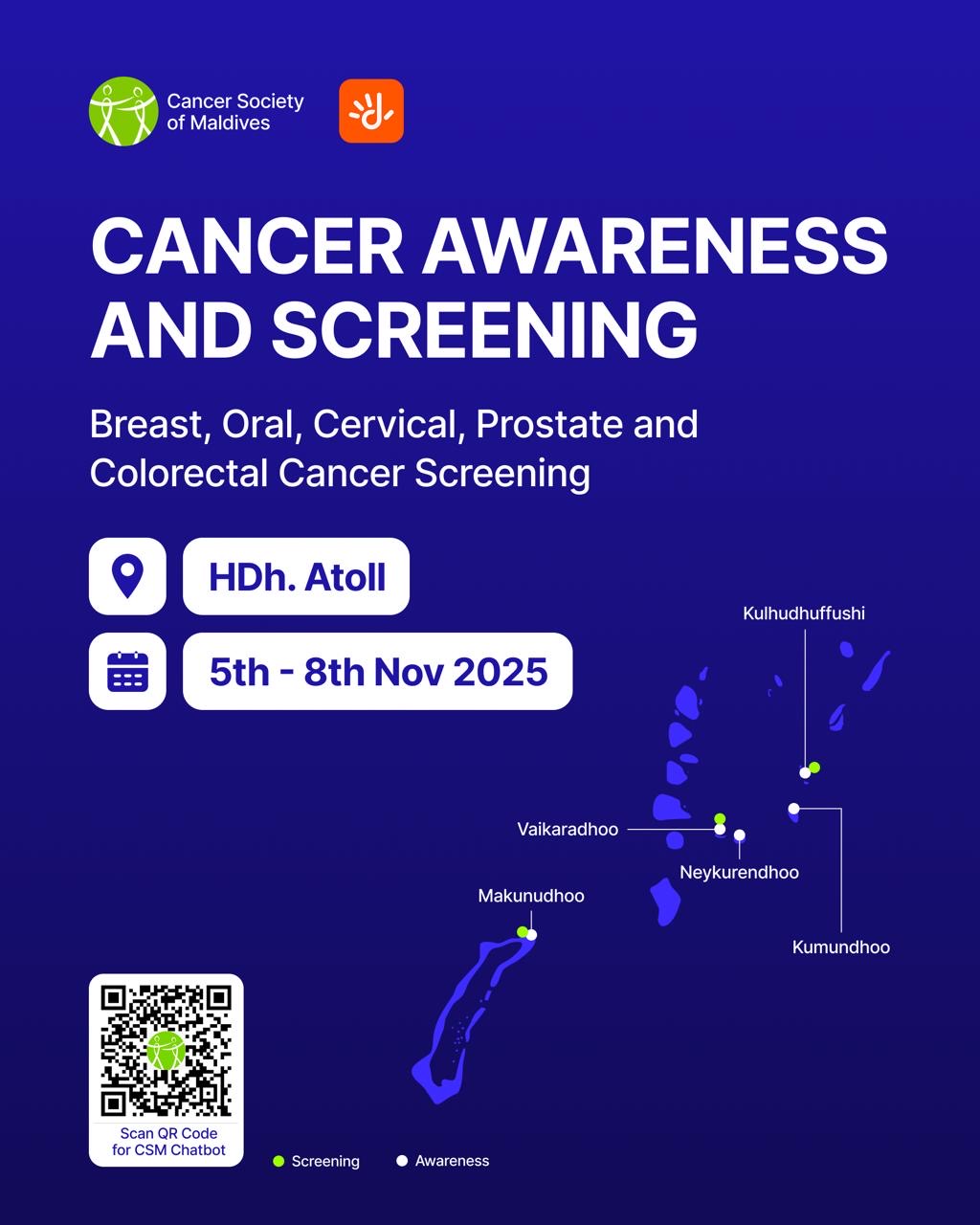 Cancer Society of Maldives

CANCER AWARENESS AND SCREENING

Breast, Oral, Cervical, Prostate and Colorectal Cancer Screening

HDh. Atoll

5th - 8th Nov 2025

Kulhudhuffushi

Vaikaradhoo

Neykurendhoo

Makunudhoo

Kumundhoo

Scan QR Code for CSM Chatbot

Screening

Awareness